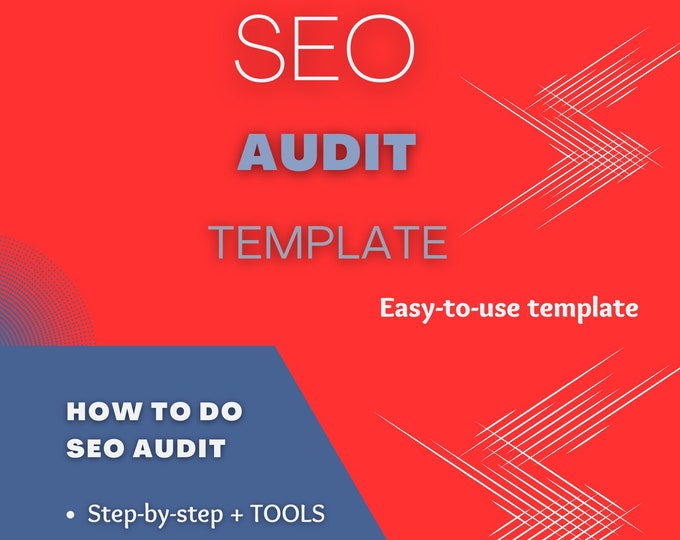 SEO

AUDIT

TEMPLATE

Easy-to-use template

HOW TO DO
SEO AUDIT

• Step-by-step + TOOLS